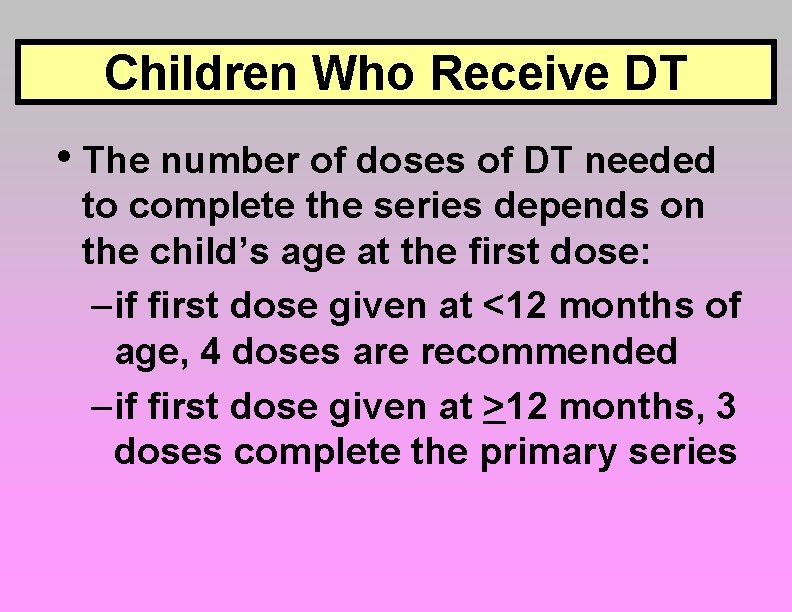 Children Who Receive DT

• The number of doses of DT needed to complete the series depends on the child's age at the first dose:

– if first dose given at <12 months of age, 4 doses are recommended

– if first dose given at $\geq$12 months, 3 doses complete the primary series